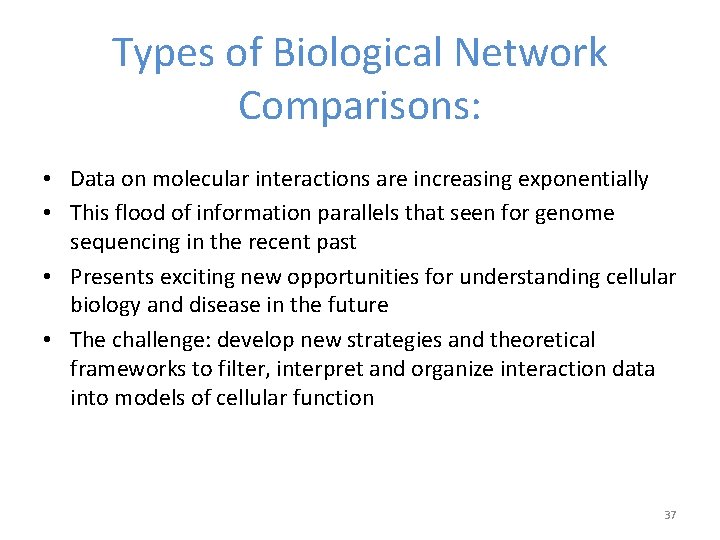 Types of Biological Network Comparisons:

• Data on molecular interactions are increasing exponentially
• This flood of information parallels that seen for genome sequencing in the recent past
• Presents exciting new opportunities for understanding cellular biology and disease in the future
• The challenge: develop new strategies and theoretical frameworks to filter, interpret and organize interaction data into models of cellular function

37